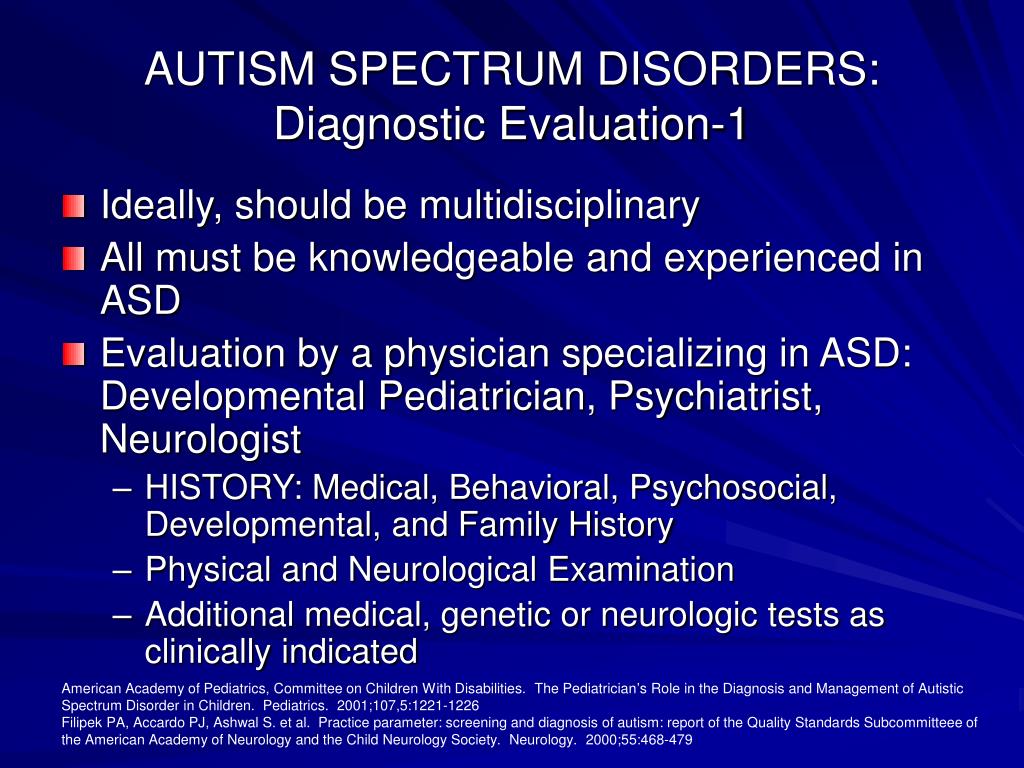 AUTISM SPECTRUM DISORDERS: Diagnostic Evaluation-1

Ideally, should be multidisciplinary

All must be knowledgeable and experienced in ASD

Evaluation by a physician specializing in ASD: Developmental Pediatrician, Psychiatrist, Neurologist

– HISTORY: Medical, Behavioral, Psychosocial, Developmental, and Family History

– Physical and Neurological Examination

– Additional medical, genetic or neurologic tests as clinically indicated

American Academy of Pediatrics, Committee on Children With Disabilities. The Pediatrician's Role in the Diagnosis and Management of Autistic Spectrum Disorder in Children. Pediatrics. 2001;107,5:1221-1226
Filipek PA, Accardo PJ, Ashwal S. et al. Practice parameter: screening and diagnosis of autism: report of the Quality Standards Subcommitteee of the American Academy of Neurology and the Child Neurology Society. Neurology. 2000;55:468-479